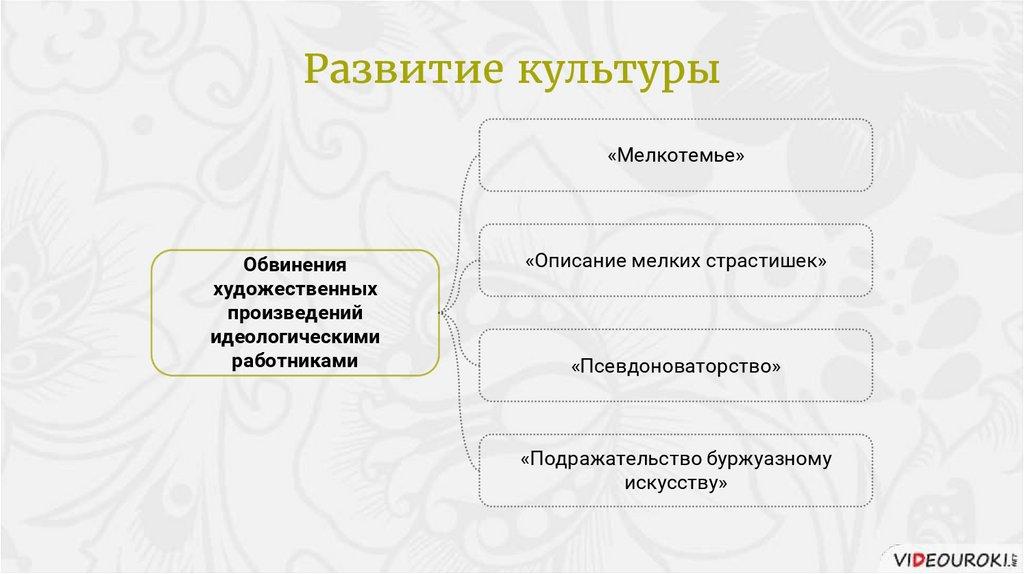 Развитие культуры

Обвинения художественных произведений идеологическими работниками

«Мелкотемье»

«Описание мелких страстишек»

«Псевдоноваторство»

«Подражательство буржуазному искусству»

VIDEOUROKI.NET